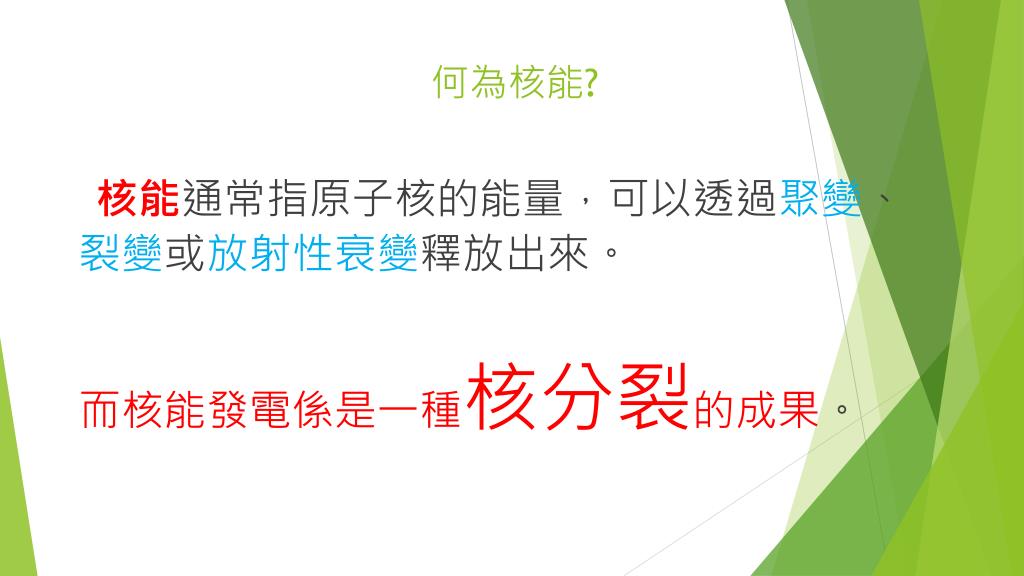 何為核能?

核能通常指原子核的能量，可以透過聚變、裂變或放射性衰變釋放出來。

而核能發電係是一種核分裂的成果。